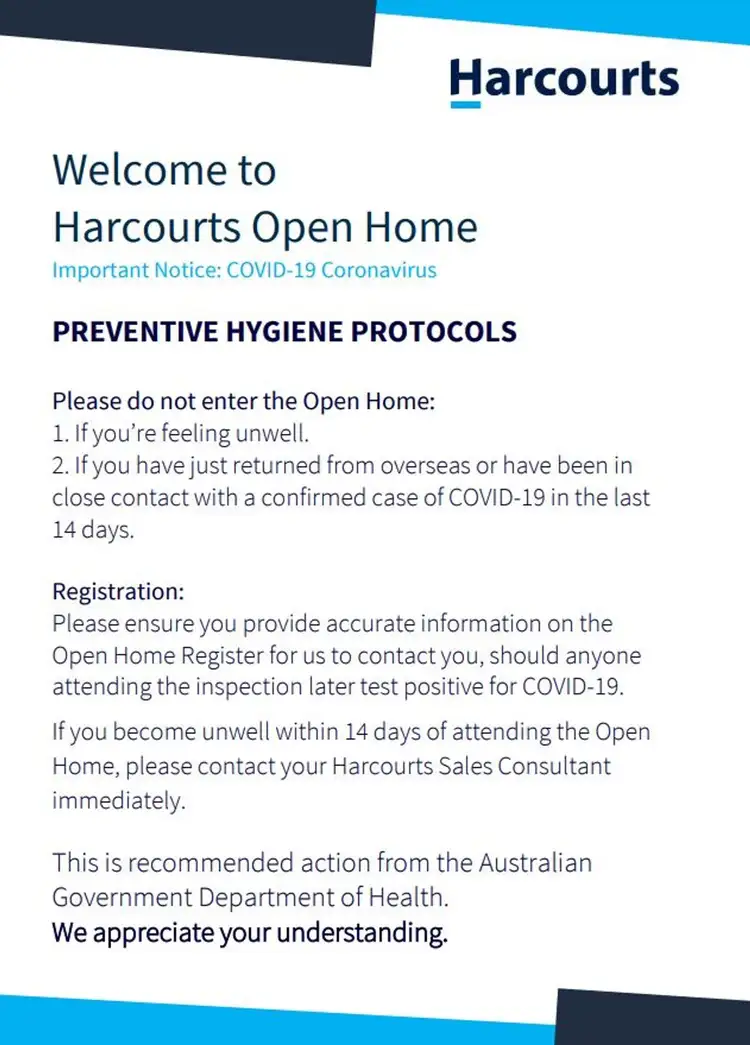 Harcourts

Welcome to
Harcourts Open Home
Important Notice: COVID-19 Coronavirus

PREVENTIVE HYGIENE PROTOCOLS

Please do not enter the Open Home:
1. If you're feeling unwell.
2. If you have just returned from overseas or have been in close contact with a confirmed case of COVID-19 in the last 14 days.

Registration:
Please ensure you provide accurate information on the Open Home Register for us to contact you, should anyone attending the inspection later test positive for COVID-19.

If you become unwell within 14 days of attending the Open Home, please contact your Harcourts Sales Consultant immediately.

This is recommended action from the Australian Government Department of Health.
We appreciate your understanding.